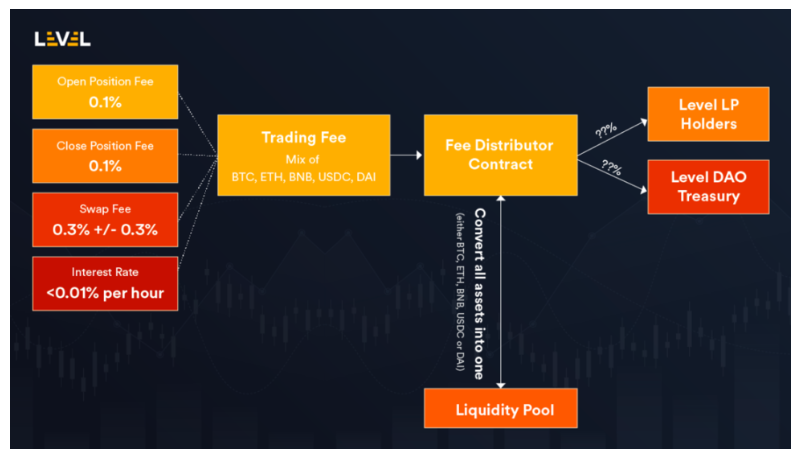 LEVEL

Open Position Fee
0.1%

Close Position Fee
0.1%

Swap Fee
0.3% +/- 0.3%

Interest Rate
<0.01% per hour

Trading Fee
Mix of
BTC, ETH, BNB, USDC, DAI

Fee Distributor Contract

??%

??%

Level LP Holders

Level DAO Treasury

Convert all assets into one
(either BTC, ETH, BNB, USDC or DAI)

Liquidity Pool